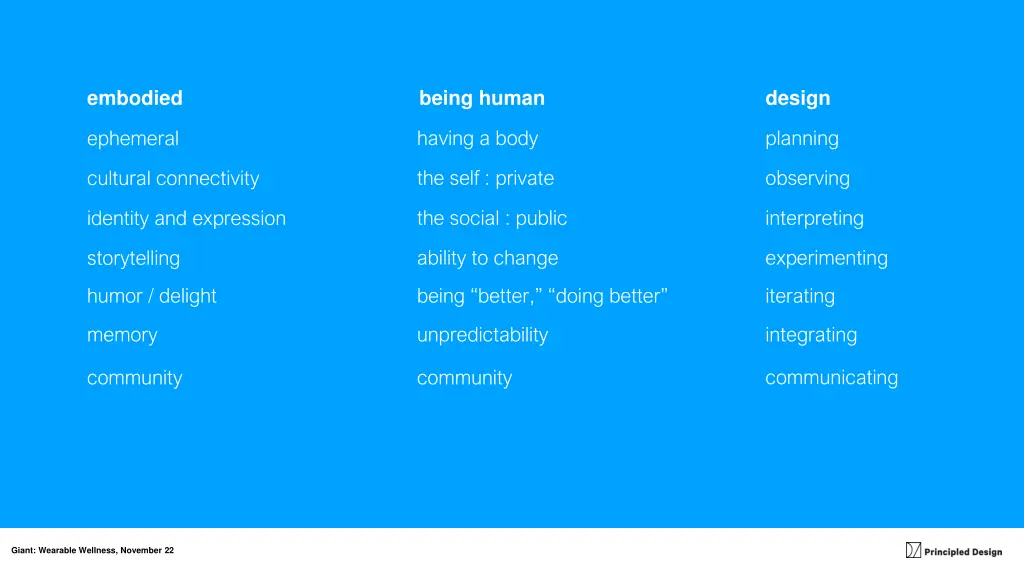 embodied

ephemeral

cultural connectivity

identity and expression

storytelling

humor / delight

memory

community

being human

having a body

the self : private

the social : public

ability to change

being “better,” “doing better”

unpredictability

community

design

planning

observing

interpreting

experimenting

iterating

integrating

communicating

Giant: Wearable Wellness, November 22

Principled Design